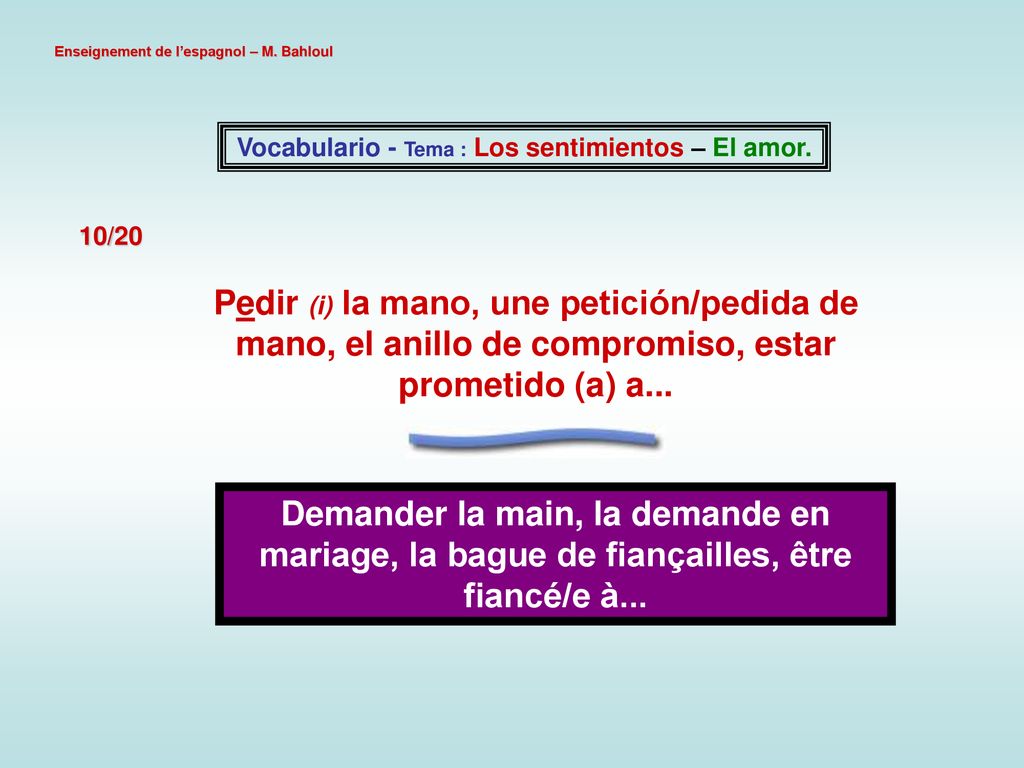 Enseignement de l'espagnol – M. Bahloul

Vocabulario - Tema : Los sentimientos – El amor.

10/20

Pedir (i) la mano, une petición/pedida de mano, el anillo de compromiso, estar prometido (a) a...

Demander la main, la demande en mariage, la bague de fiançailles, être fiancé/e à...